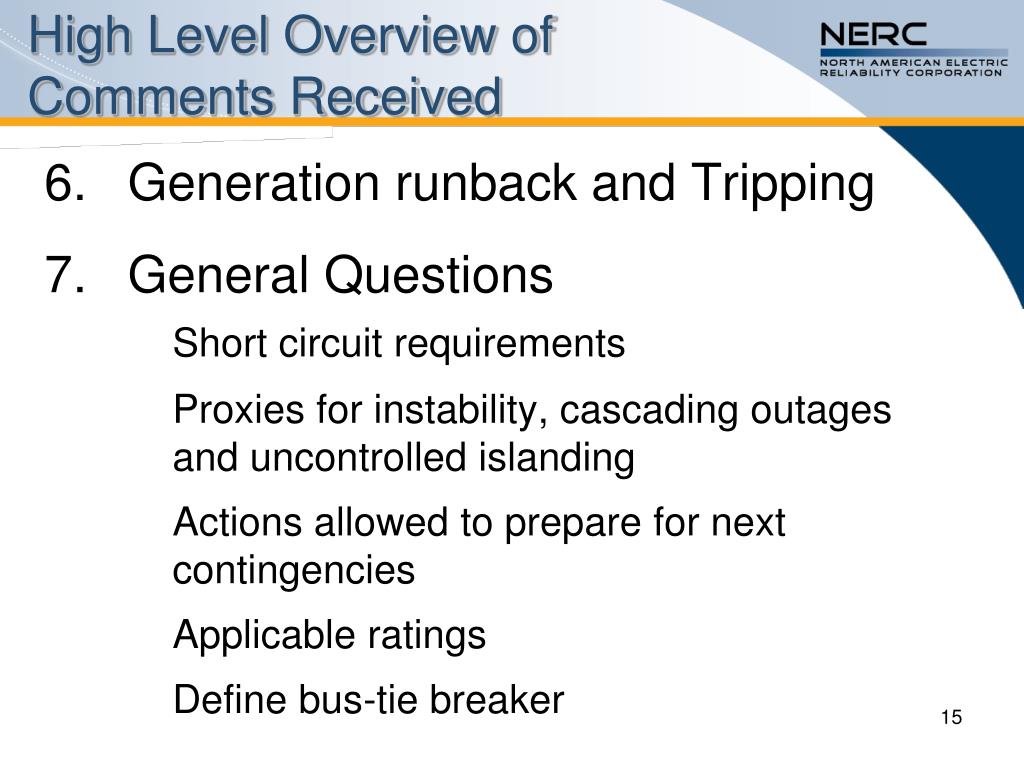 High Level Overview of Comments Received

NERC
NORTH AMERICAN ELECTRIC RELIABILITY CORPORATION

6. Generation runback and Tripping

7. General Questions

Short circuit requirements

Proxies for instability, cascading outages and uncontrolled islanding

Actions allowed to prepare for next contingencies

Applicable ratings

Define bus-tie breaker

15